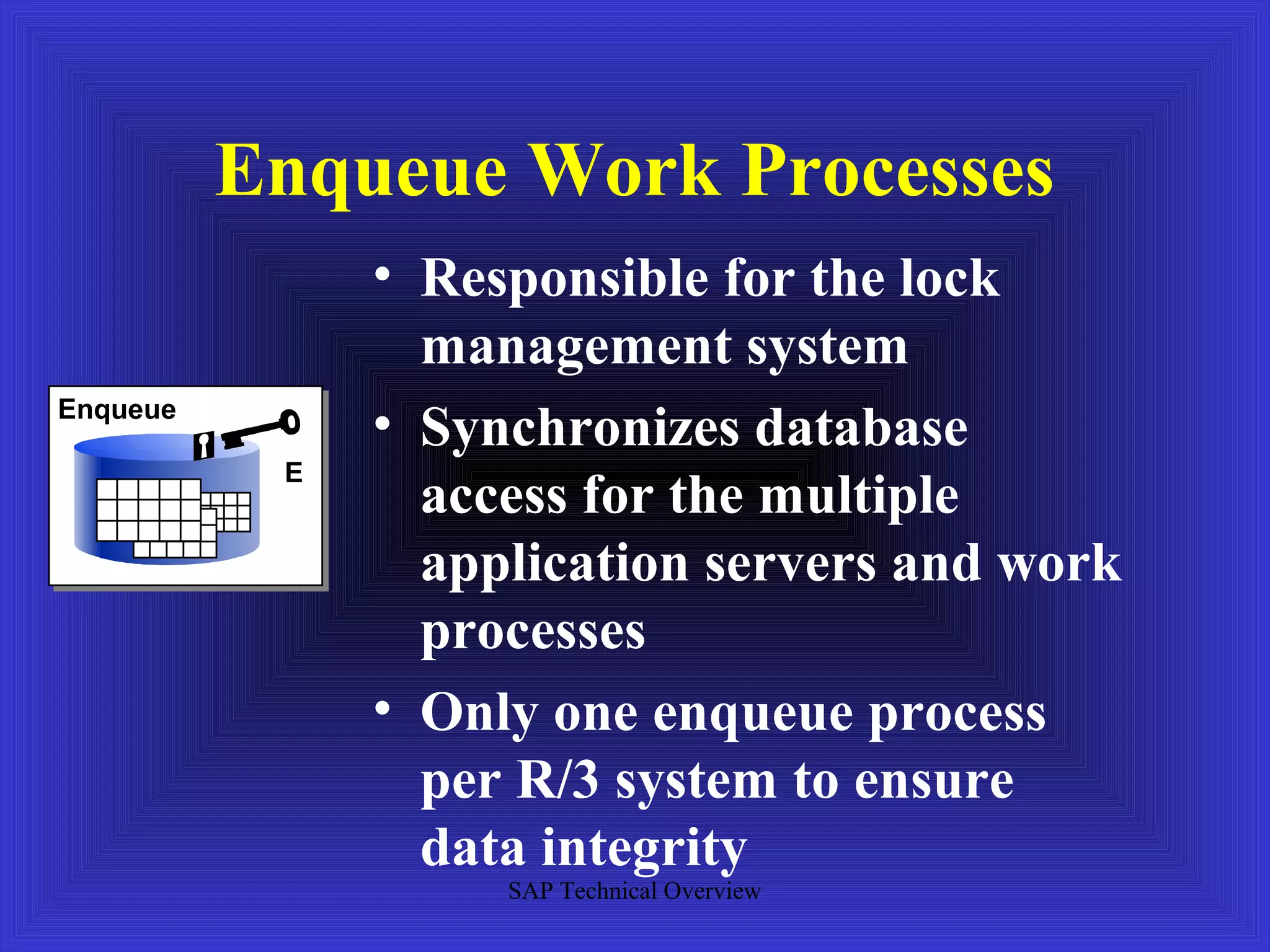 Enqueue Work Processes

Enqueue

E

• Responsible for the lock management system

• Synchronizes database access for the multiple application servers and work processes

• Only one enqueue process per R/3 system to ensure data integrity

SAP Technical Overview